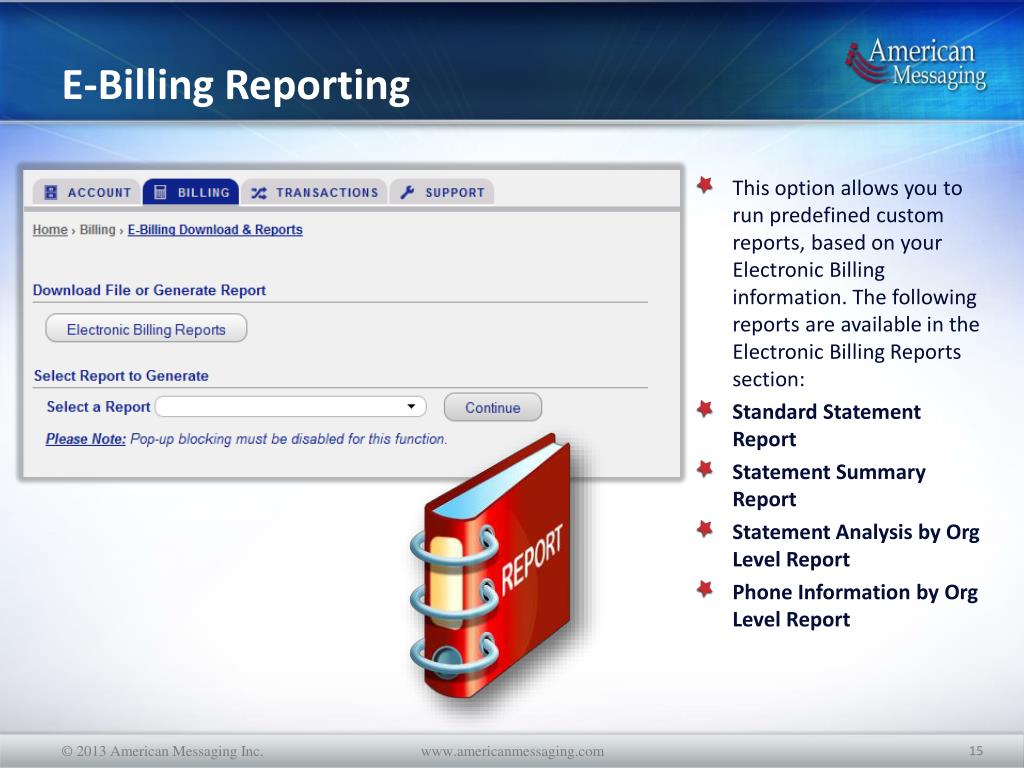 E-Billing Reporting

American Messaging

ACCOUNT BILLING TRANSACTIONS SUPPORT

Home › Billing › E-Billing Download & Reports

Download File or Generate Report

Electronic Billing Reports

Select Report to Generate

Select a Report

Continue

Please Note: Pop-up blocking must be disabled for this function.

REPORT

This option allows you to run predefined custom reports, based on your Electronic Billing information. The following reports are available in the Electronic Billing Reports section:

Standard Statement Report

Statement Summary Report

Statement Analysis by Org Level Report

Phone Information by Org Level Report

© 2013 American Messaging Inc. www.americanmessaging.com 15